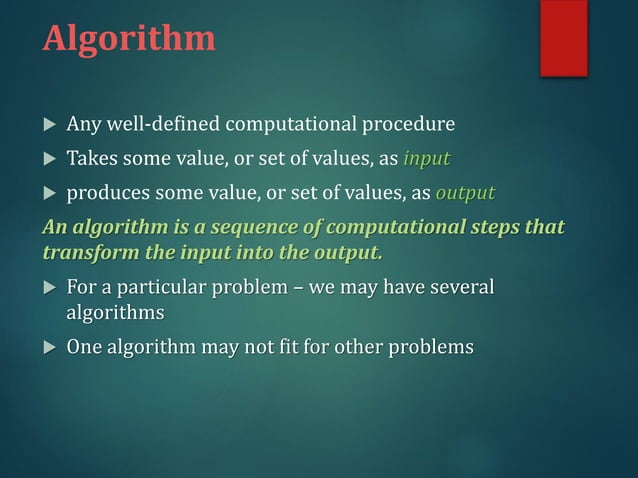 Algorithm

▶ Any well-defined computational procedure

▶ Takes some value, or set of values, as input

▶ produces some value, or set of values, as output

An algorithm is a sequence of computational steps that transform the input into the output.

▶ For a particular problem – we may have several algorithms

▶ One algorithm may not fit for other problems